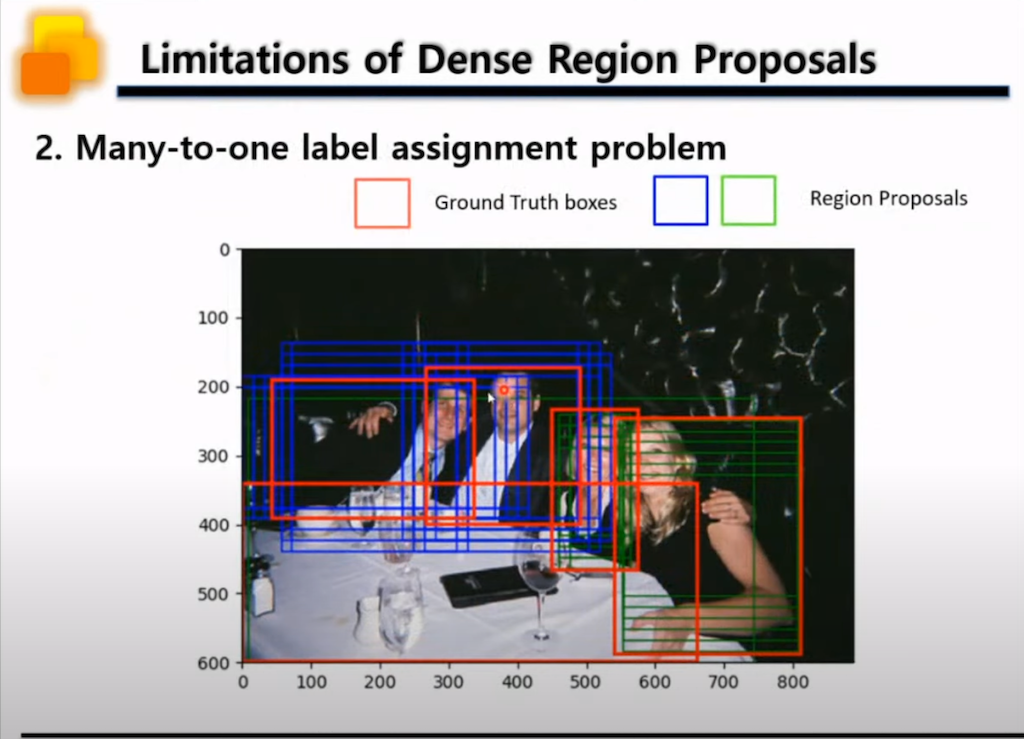 Limitations of Dense Region Proposals

2. Many-to-one label assignment problem

Ground Truth boxes

Region Proposals

0
100
200
300
400
500
600

0 100 200 300 400 500 600 700 800